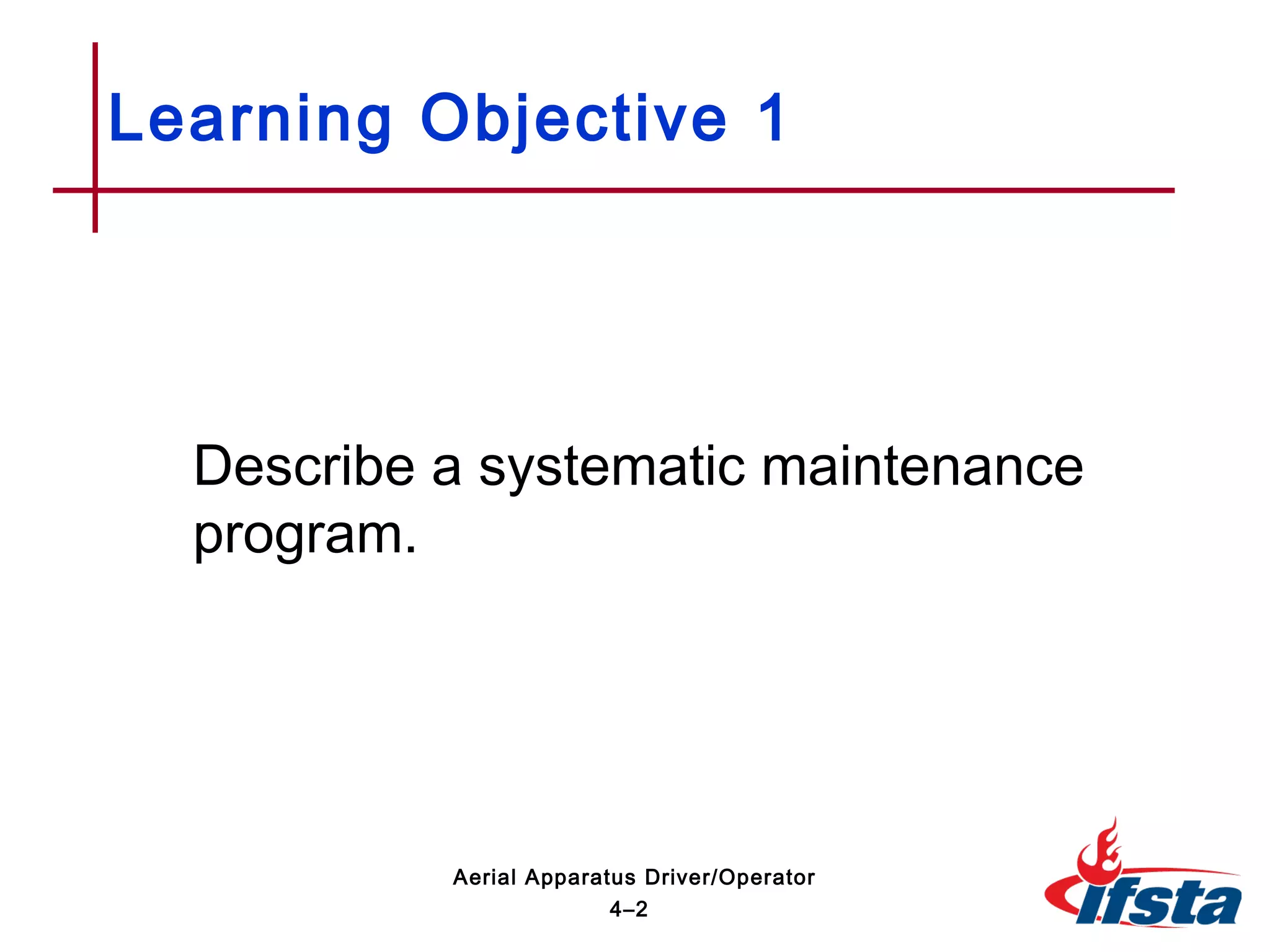 Learning Objective 1

Describe a systematic maintenance program.

Aerial Apparatus Driver/Operator
4–2

ifsta